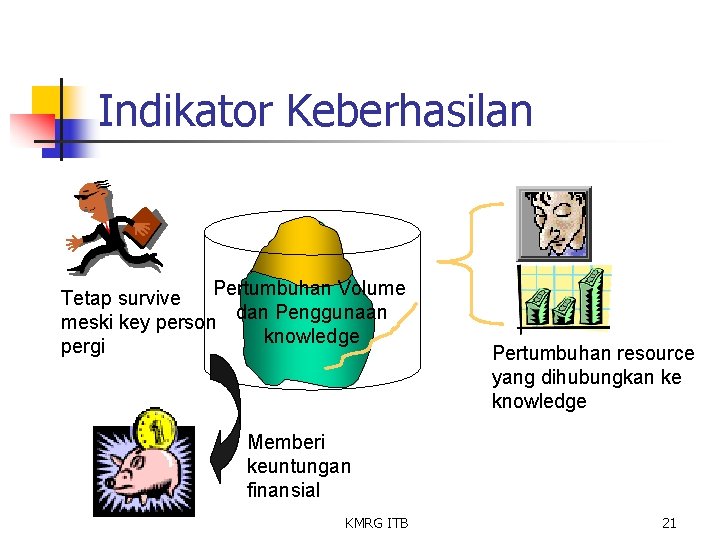 Indikator Keberhasilan

Tetap survive meski key person pergi

Pertumbuhan Volume dan Penggunaan knowledge

Pertumbuhan resource yang dihubungkan ke knowledge

Memberi keuntungan finansial

KMRG ITB

21